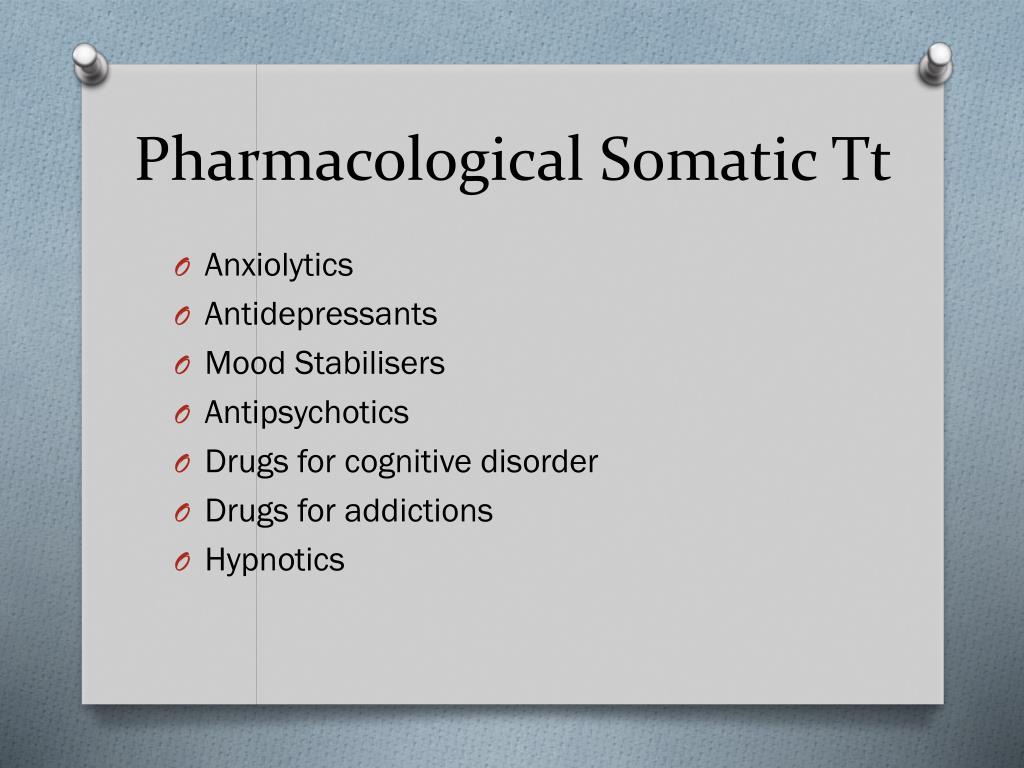 Pharmacological Somatic Tt

- Anxiolytics
- Antidepressants
- Mood Stabilisers
- Antipsychotics
- Drugs for cognitive disorder
- Drugs for addictions
- Hypnotics